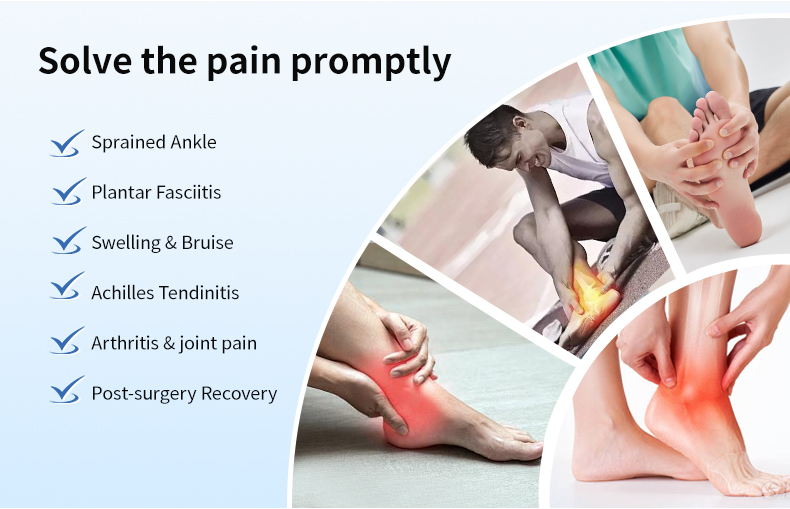 Solve the pain promptly

Sprained Ankle

Plantar Fasciitis

Swelling & Bruise

Achilles Tendinitis

Arthritis & joint pain

Post-surgery Recovery